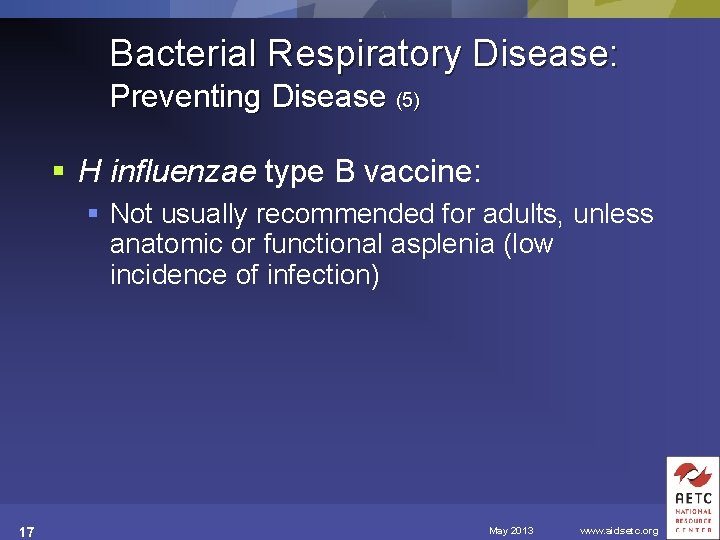 Bacterial Respiratory Disease:
Preventing Disease (5)

▪ H influenzae type B vaccine:
▪ Not usually recommended for adults, unless anatomic or functional asplenia (low incidence of infection)

17

May 2013

www.aidsetc.org

AETC NATIONAL RESOURCE CENTER